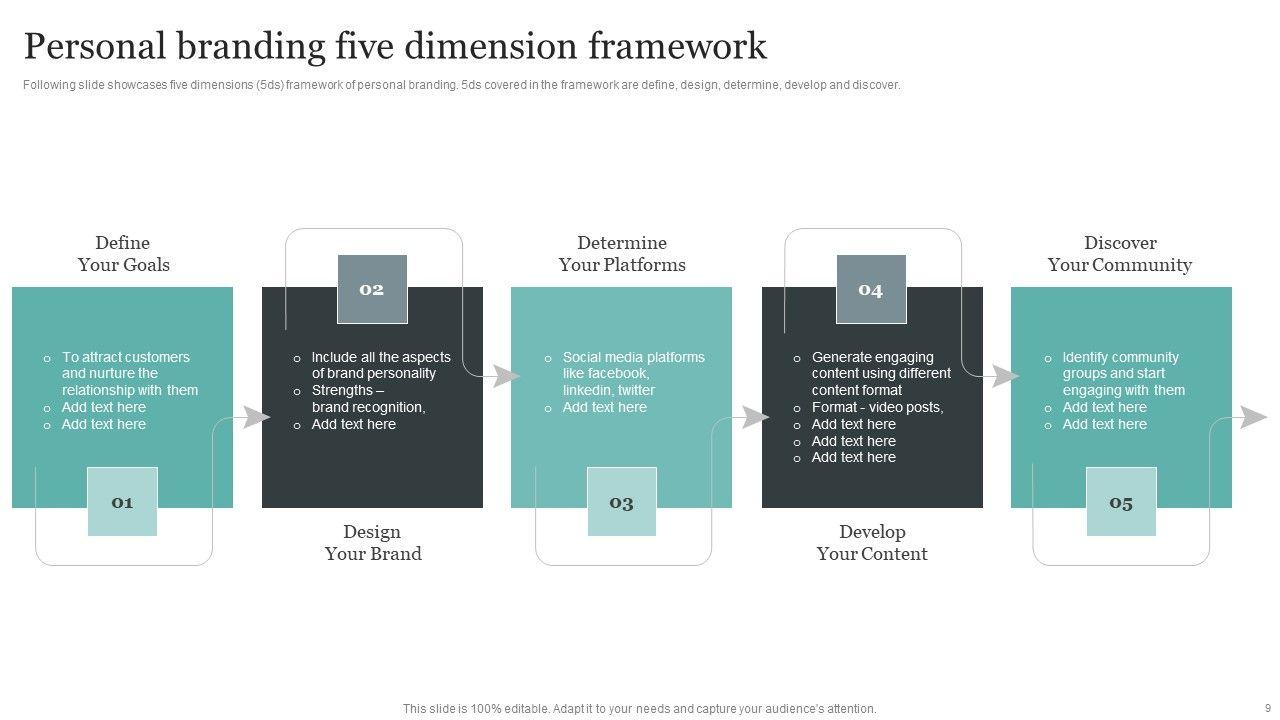 Personal branding five dimension framework

Following slide showcases five dimensions (5ds) framework of personal branding. 5ds covered in the framework are define, design, determine, develop and discover.

Define
Your Goals

o To attract customers and nurture the relationship with them
o Add text here
o Add text here

01

02

o Include all the aspects of brand personality
o Strengths – brand recognition,
o Add text here

Design
Your Brand

Determine
Your Platforms

o Social media platforms like facebook, linkedin, twitter
o Add text here

03

04

o Generate engaging content using different content format
o Format - video posts,
o Add text here
o Add text here
o Add text here

Develop
Your Content

Discover
Your Community

o Identify community groups and start engaging with them
o Add text here
o Add text here

05

This slide is 100% editable. Adapt it to your needs and capture your audience's attention.

9